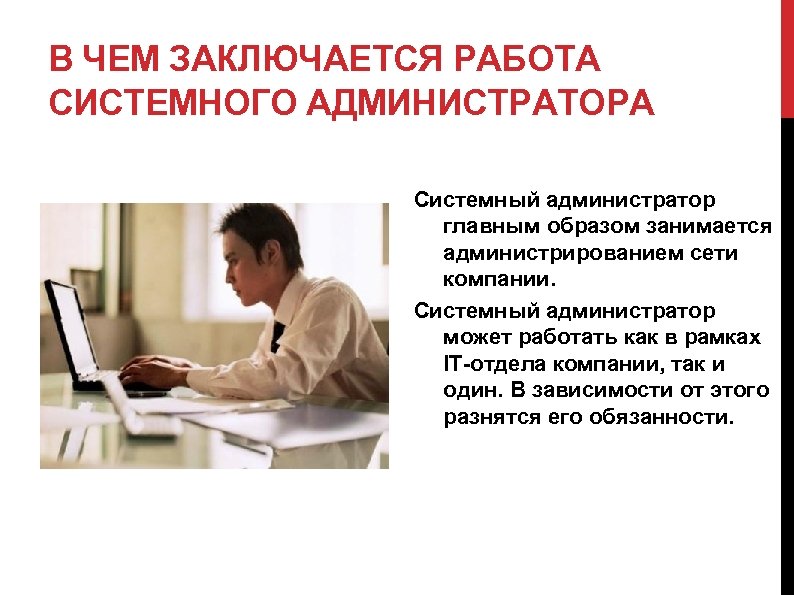 В ЧЕМ ЗАКЛЮЧАЕТСЯ РАБОТА СИСТЕМНОГО АДМИНИСТРАТОРА

Системный администратор главным образом занимается администрированием сети компании.

Системный администратор может работать как в рамках IT-отдела компании, так и один. В зависимости от этого разнятся его обязанности.